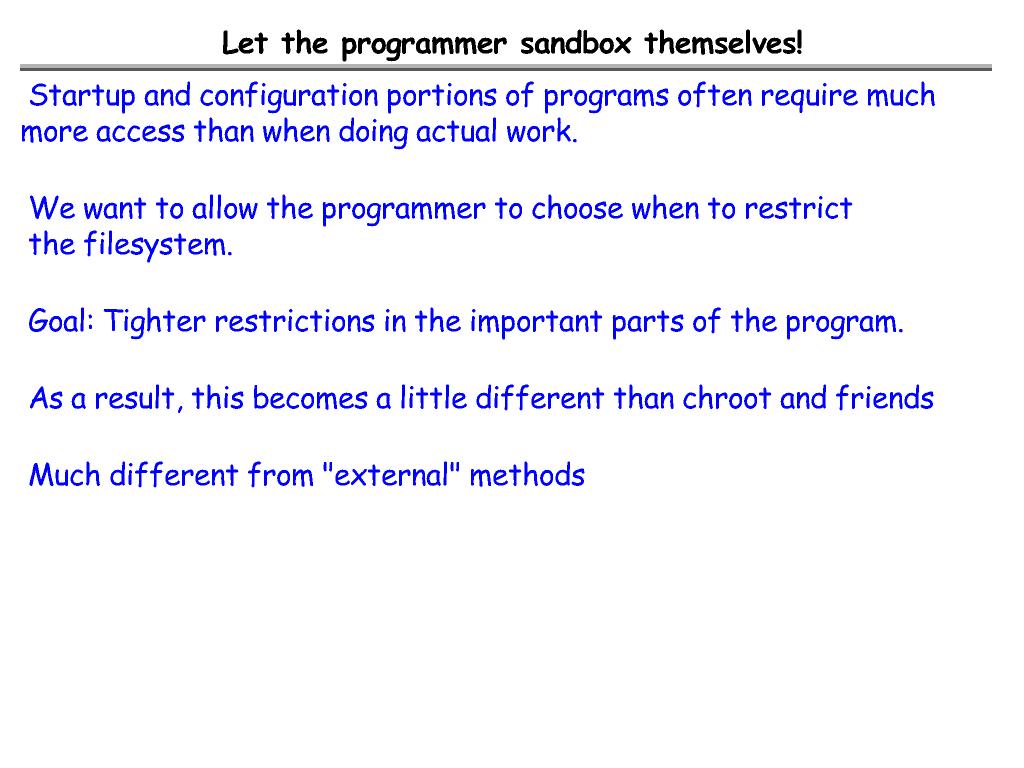 Let the programmer sandbox themselves!

Startup and configuration portions of programs often require much more access than when doing actual work.

We want to allow the programmer to choose when to restrict the filesystem.

Goal: Tighter restrictions in the important parts of the program.

As a result, this becomes a little different than chroot and friends

Much different from "external" methods